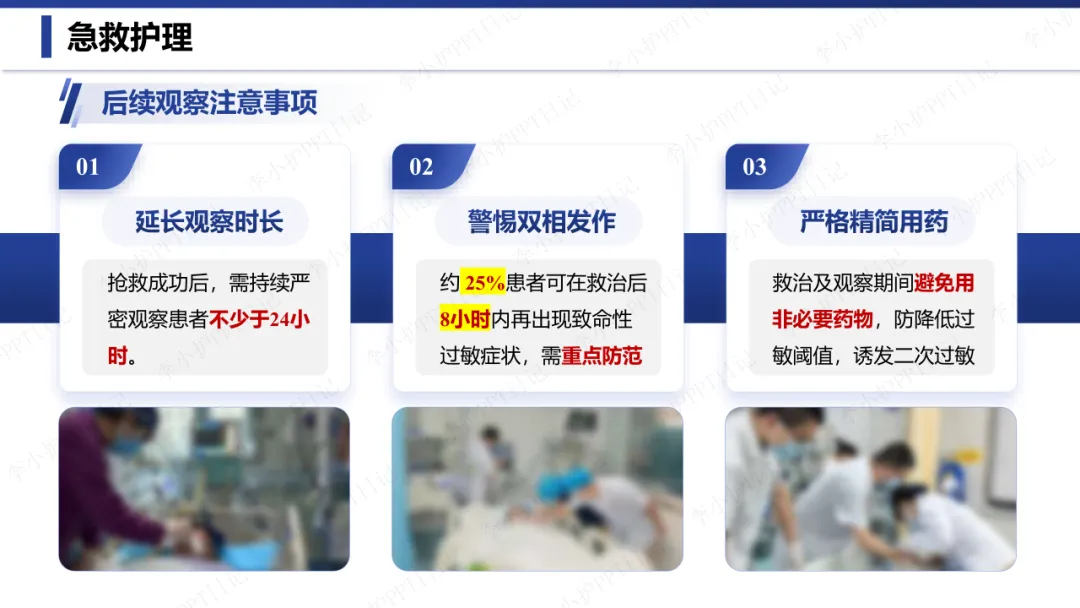 急救护理

后续观察注意事项

01

延长观察时长

抢救成功后，需持续严密观察患者不少于24小时。

02

警惕双相发作

约 25%患者可在救治后8小时内再出现致命性过敏症状，需重点防范

03

严格精简用药

救治及观察期间避免用非必要药物，防降低过敏阈值，诱发二次过敏

李小护PPT日记